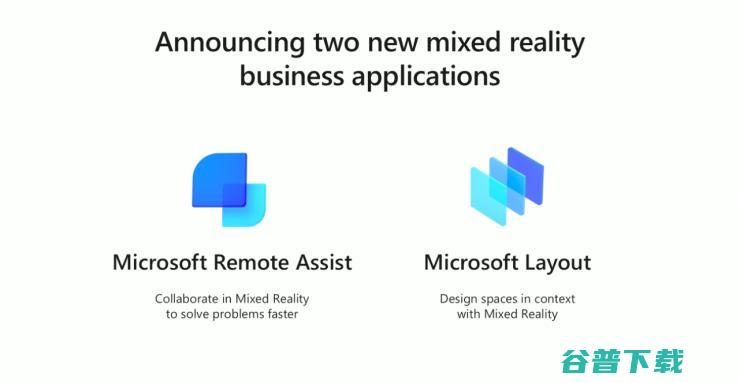 Announcing two new mixed reality business applications

Microsoft Remote Assist

Collaborate in Mixed Reality to solve problems faster

Microsoft Layout

Design spaces in context with Mixed Reality

谷普下载